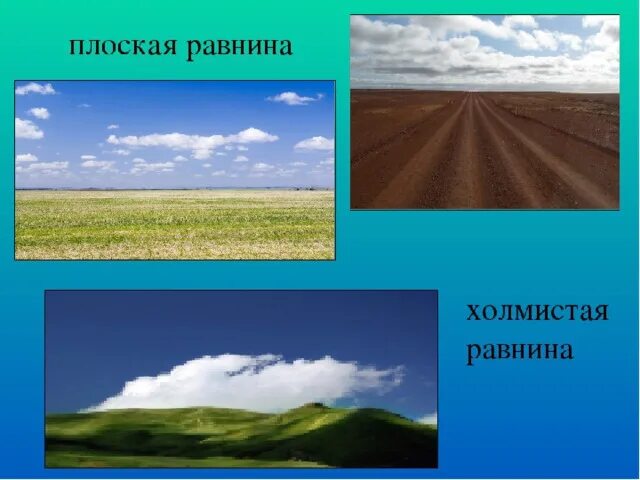 плоская равнина

холмистая равнина